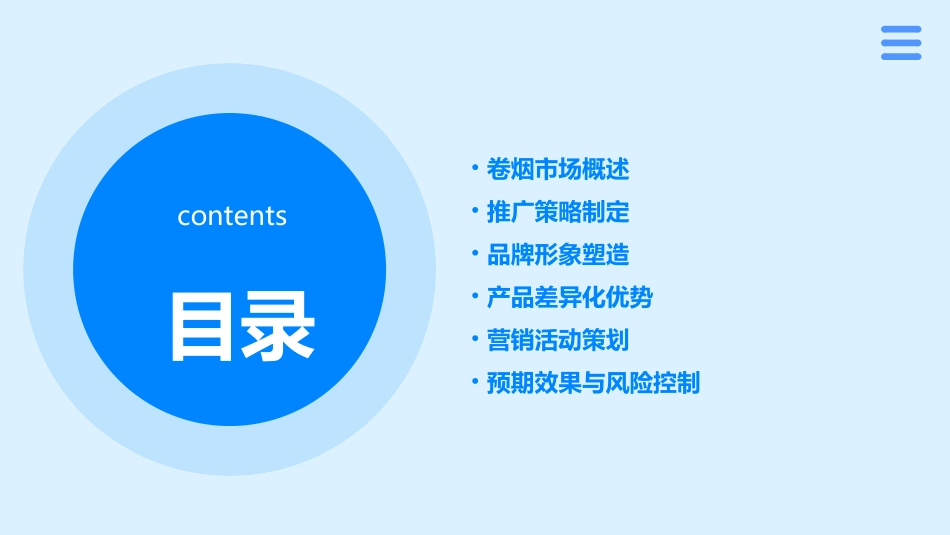 contents

目录

• 卷烟市场概述
• 推广策略制定
• 品牌形象塑造
• 产品差异化优势
• 营销活动策划
• 预期效果与风险控制